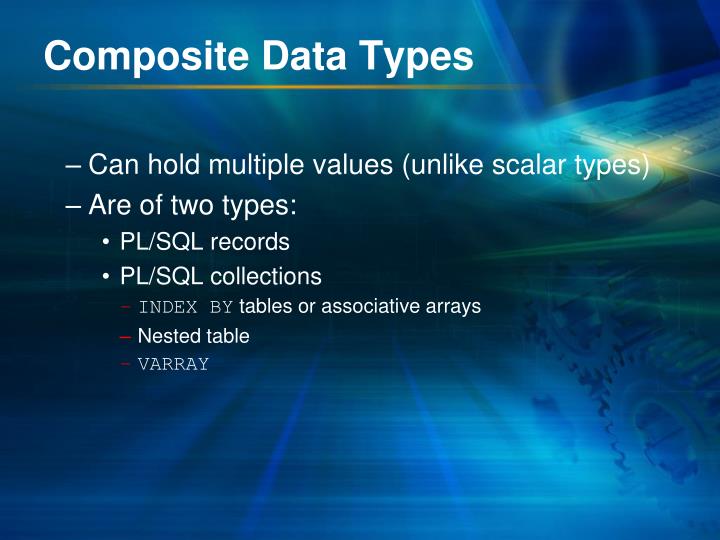 Composite Data Types

– Can hold multiple values (unlike scalar types)
– Are of two types:
• PL/SQL records
• PL/SQL collections
– INDEX BY tables or associative arrays
– Nested table
– VARRAY